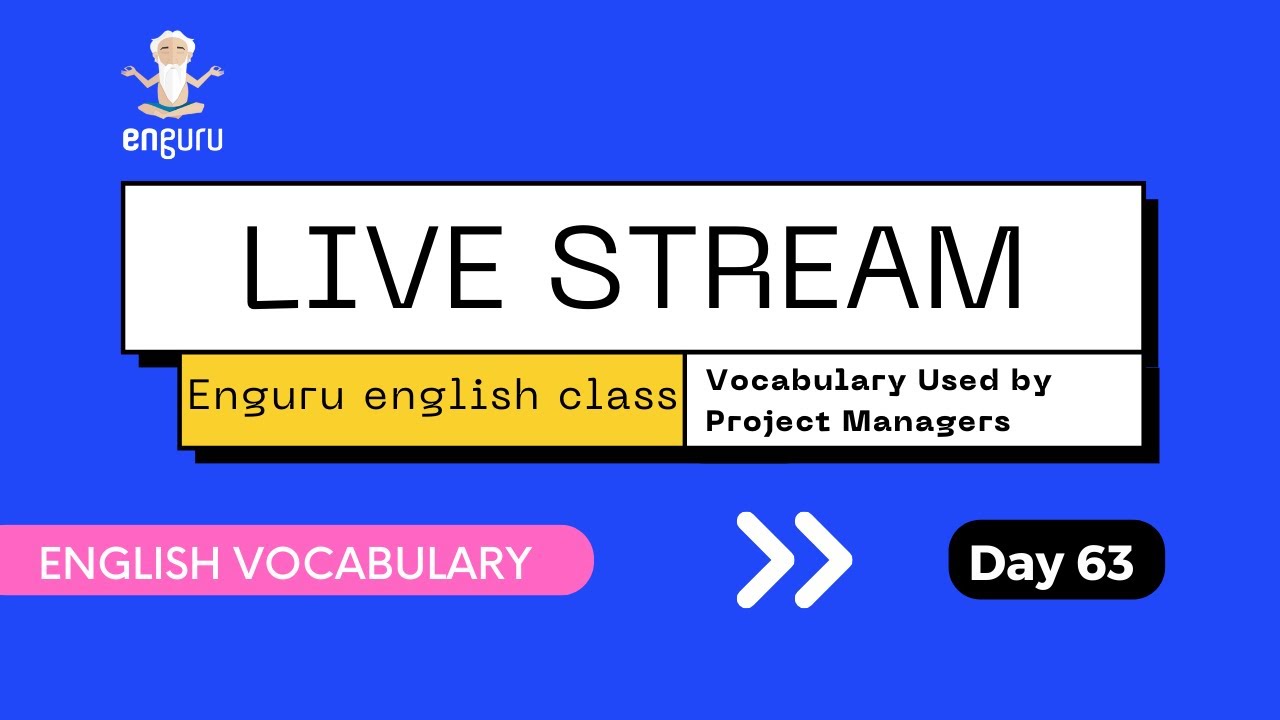 enguru

LIVE STREAM

Enguru english class

Vocabulary Used by Project Managers

ENGLISH VOCABULARY

Day 63